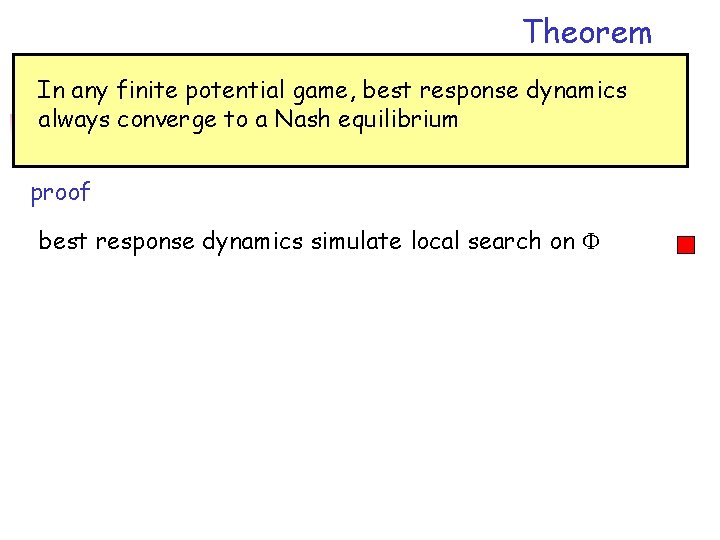 Theorem

In any finite potential game, best response dynamics always converge to a Nash equilibrium

proof

best response dynamics simulate local search on $\Phi$